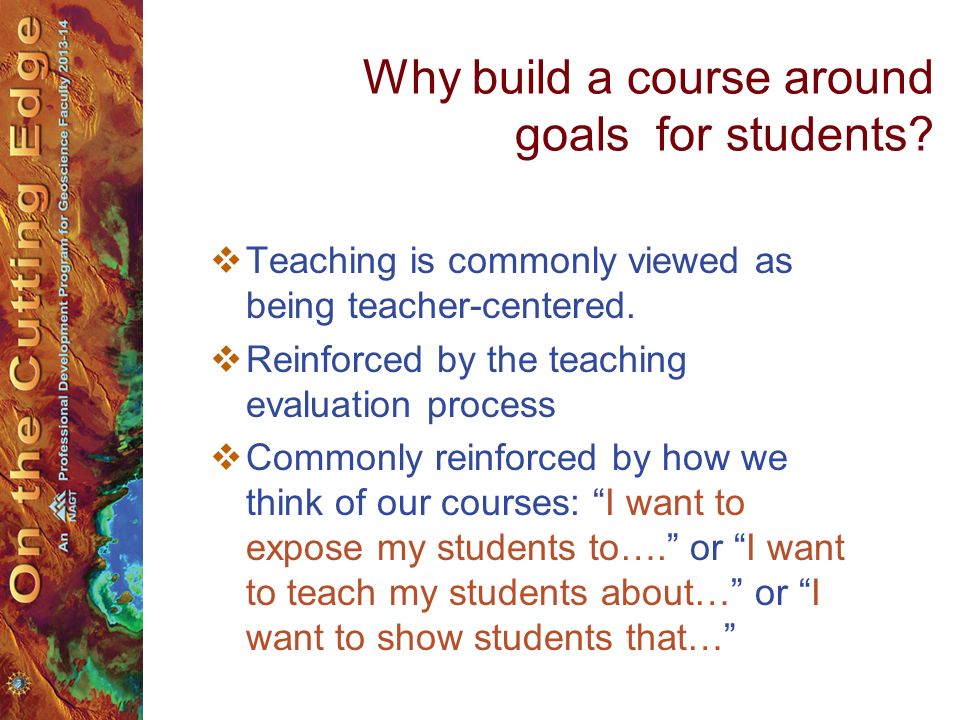 On the Cutting Edge

An NAGT Professional Development Program for Geoscience Faculty 2013-14

Why build a course around goals for students?

❖ Teaching is commonly viewed as being teacher-centered.

❖ Reinforced by the teaching evaluation process

❖ Commonly reinforced by how we think of our courses: “I want to expose my students to….” or “I want to teach my students about…” or “I want to show students that…”